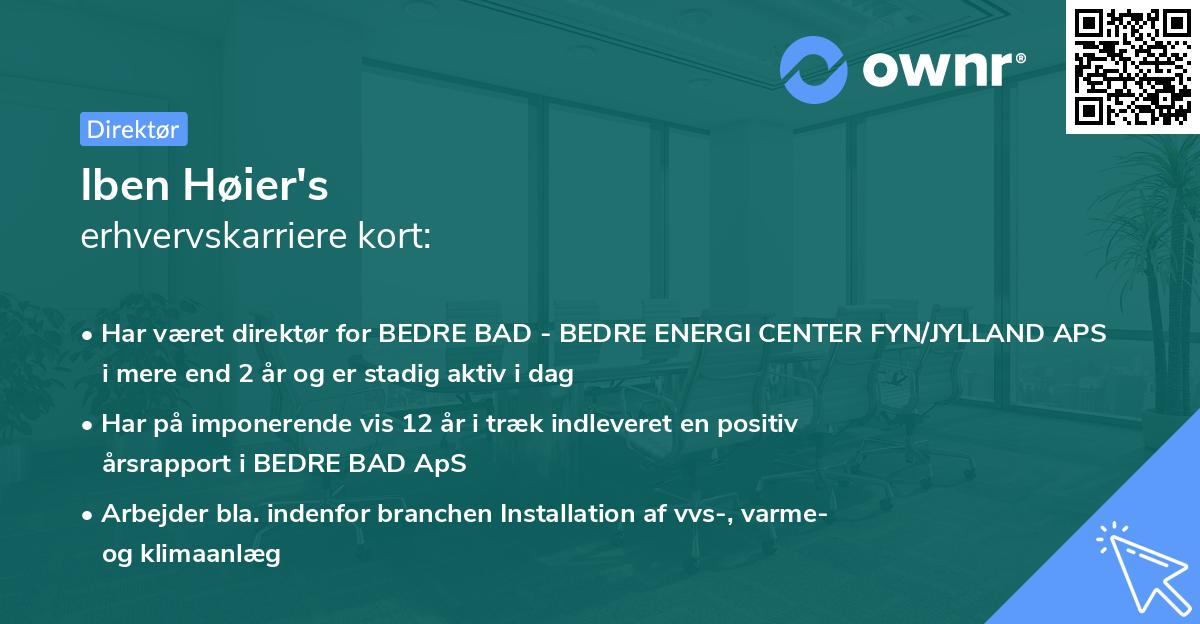 ownr®

Direktør

Iben Høier's
erhvervskarriere kort:

• Har været direktør for BEDRE BAD - BEDRE ENERGI CENTER FYN/JYLLAND APS i mere end 2 år og er stadig aktiv i dag

• Har på imponerende vis 12 år i træk indleveret en positiv årsrapport i BEDRE BAD ApS

• Arbejder bla. indenfor branchen Installation af vvs-, varme- og klimaanlæg